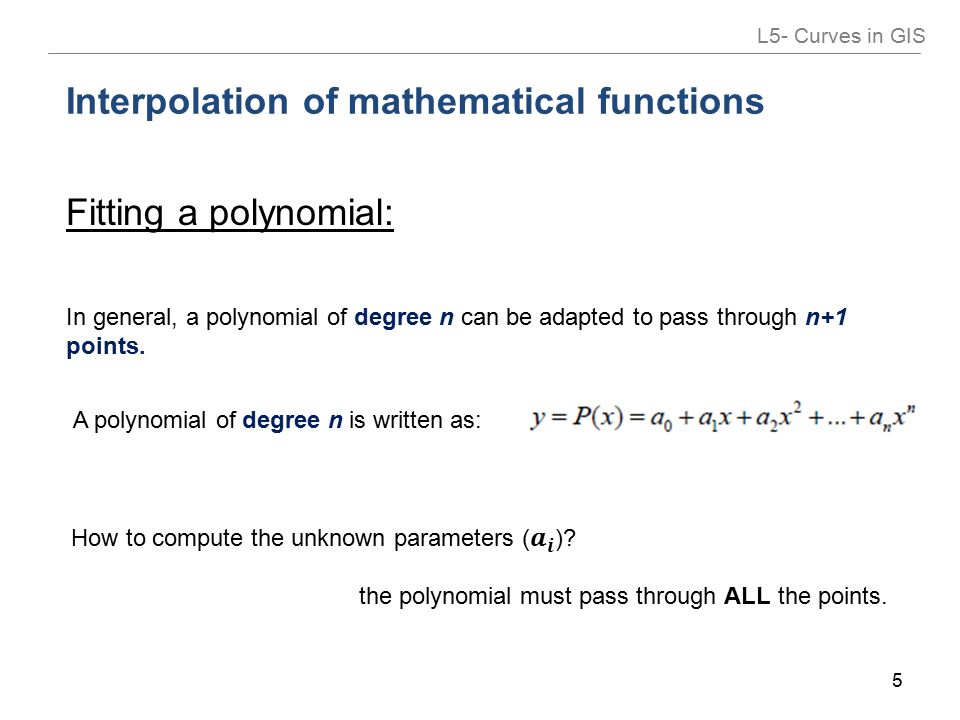 L5- Curves in GIS

Interpolation of mathematical functions

Fitting a polynomial:

In general, a polynomial of degree n can be adapted to pass through n+1 points.

A polynomial of degree n is written as: $y = P(x) = a_0 + a_1 x + a_2 x^2 + ... + a_n x^n$

How to compute the unknown parameters ($a_i$)?

the polynomial must pass through ALL the points.

5